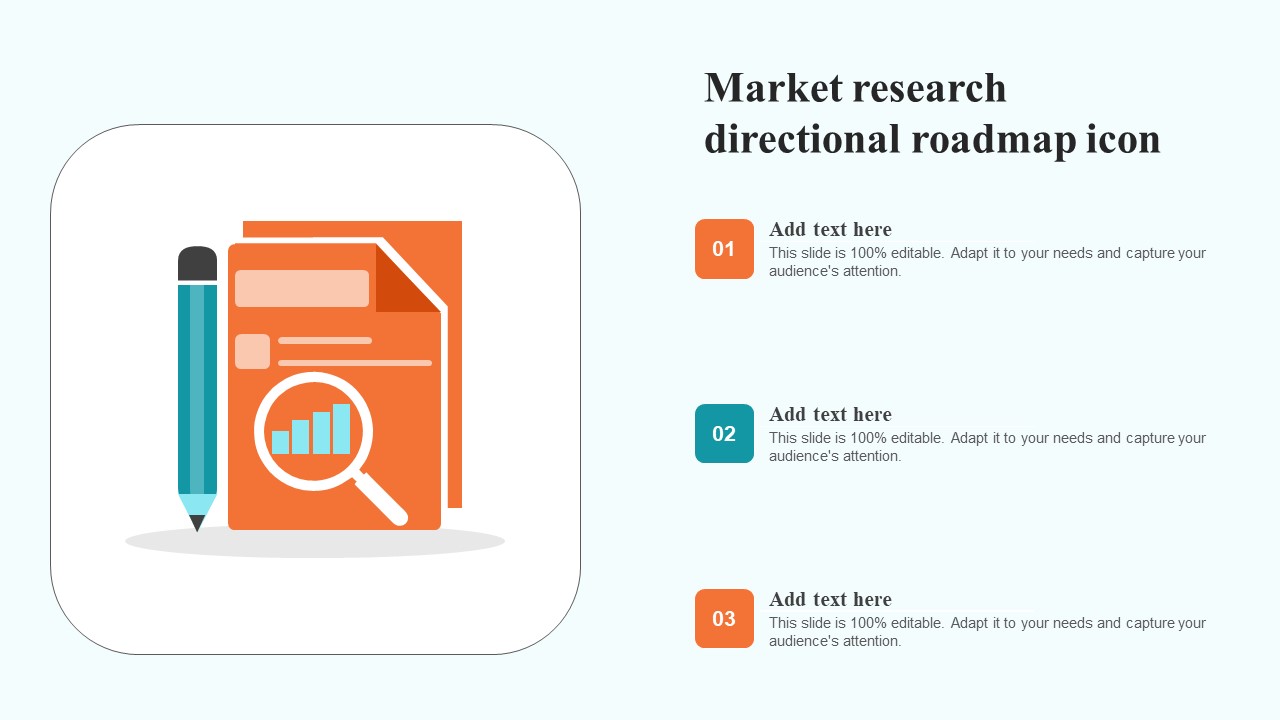 Market research directional roadmap icon

01
Add text here
This slide is 100% editable. Adapt it to your needs and capture your audience's attention.

02
Add text here
This slide is 100% editable. Adapt it to your needs and capture your audience's attention.

03
Add text here
This slide is 100% editable. Adapt it to your needs and capture your audience's attention.